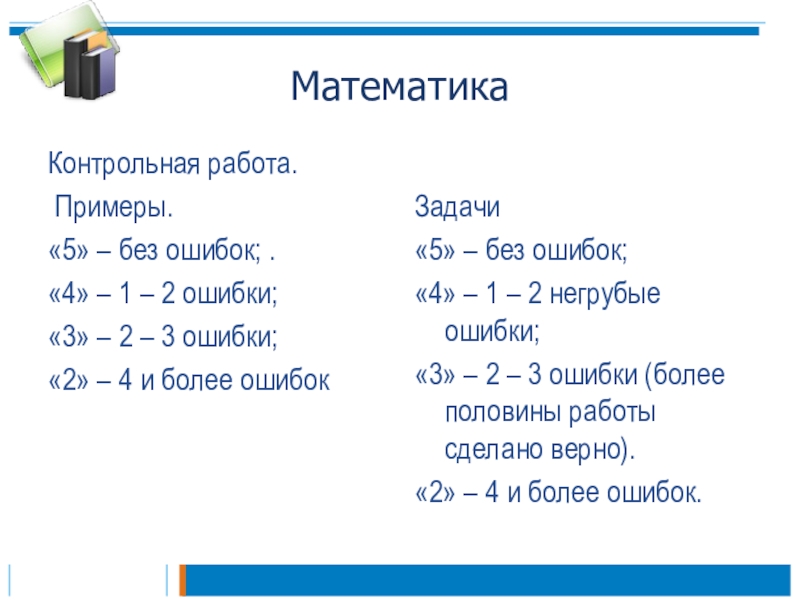 Математика

Контрольная работа.

Примеры.

«5» – без ошибок; .

«4» – 1 – 2 ошибки;

«3» – 2 – 3 ошибки;

«2» – 4 и более ошибок

Задачи

«5» – без ошибок;

«4» – 1 – 2 негрубые ошибки;

«3» – 2 – 3 ошибки (более половины работы сделано верно).

«2» – 4 и более ошибок.